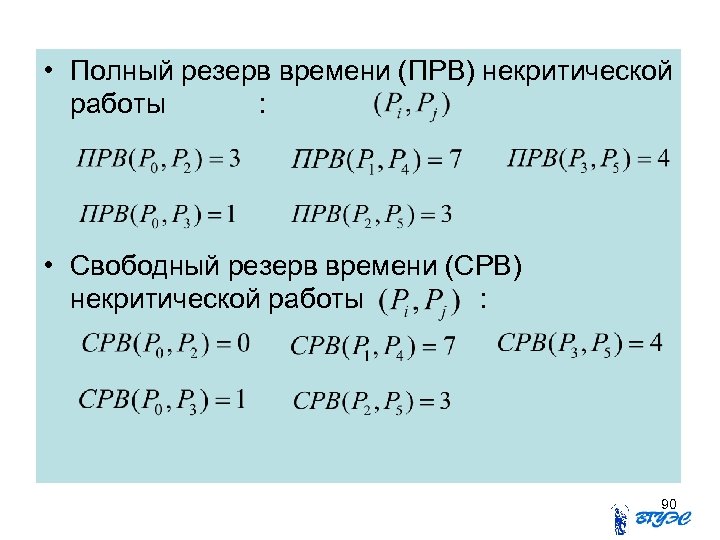 • Полный резерв времени (ПРВ) некритической работы : $(P_i, P_j)$

$ПРВ(P_0, P_2) = 3$ $ПРВ(P_1, P_4) = 7$ $ПРВ(P_3, P_5) = 4$

$ПРВ(P_0, P_3) = 1$ $ПРВ(P_2, P_5) = 3$

• Свободный резерв времени (СРВ) некритической работы $(P_i, P_j)$ :

$СРВ(P_0, P_2) = 0$ $СРВ(P_1, P_4) = 7$ $СРВ(P_3, P_5) = 4$

$СРВ(P_0, P_3) = 1$ $СРВ(P_2, P_5) = 3$

90

ВГУЭС